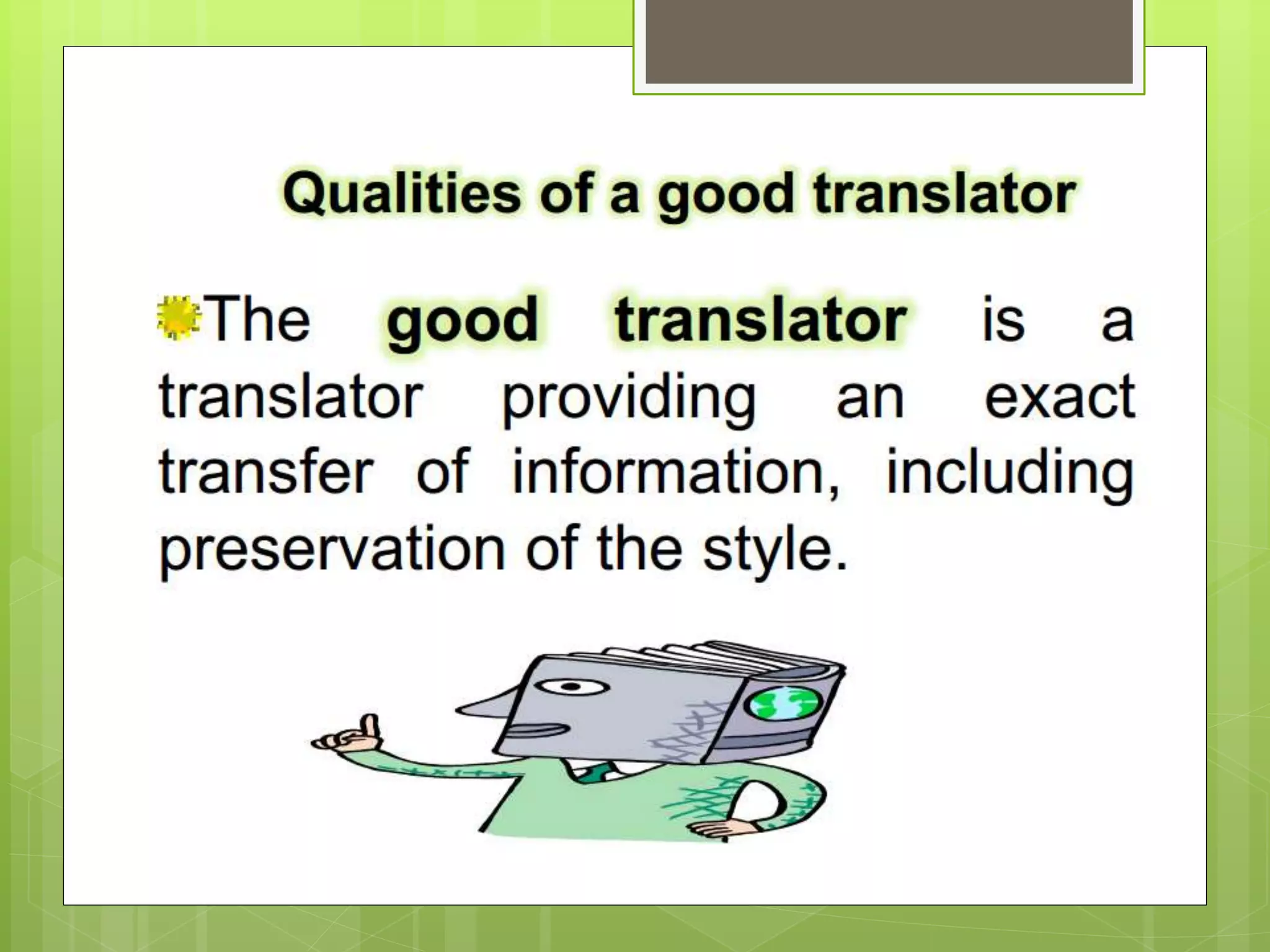 Qualities of a good translator

The good translator is a translator providing an exact transfer of information, including preservation of the style.